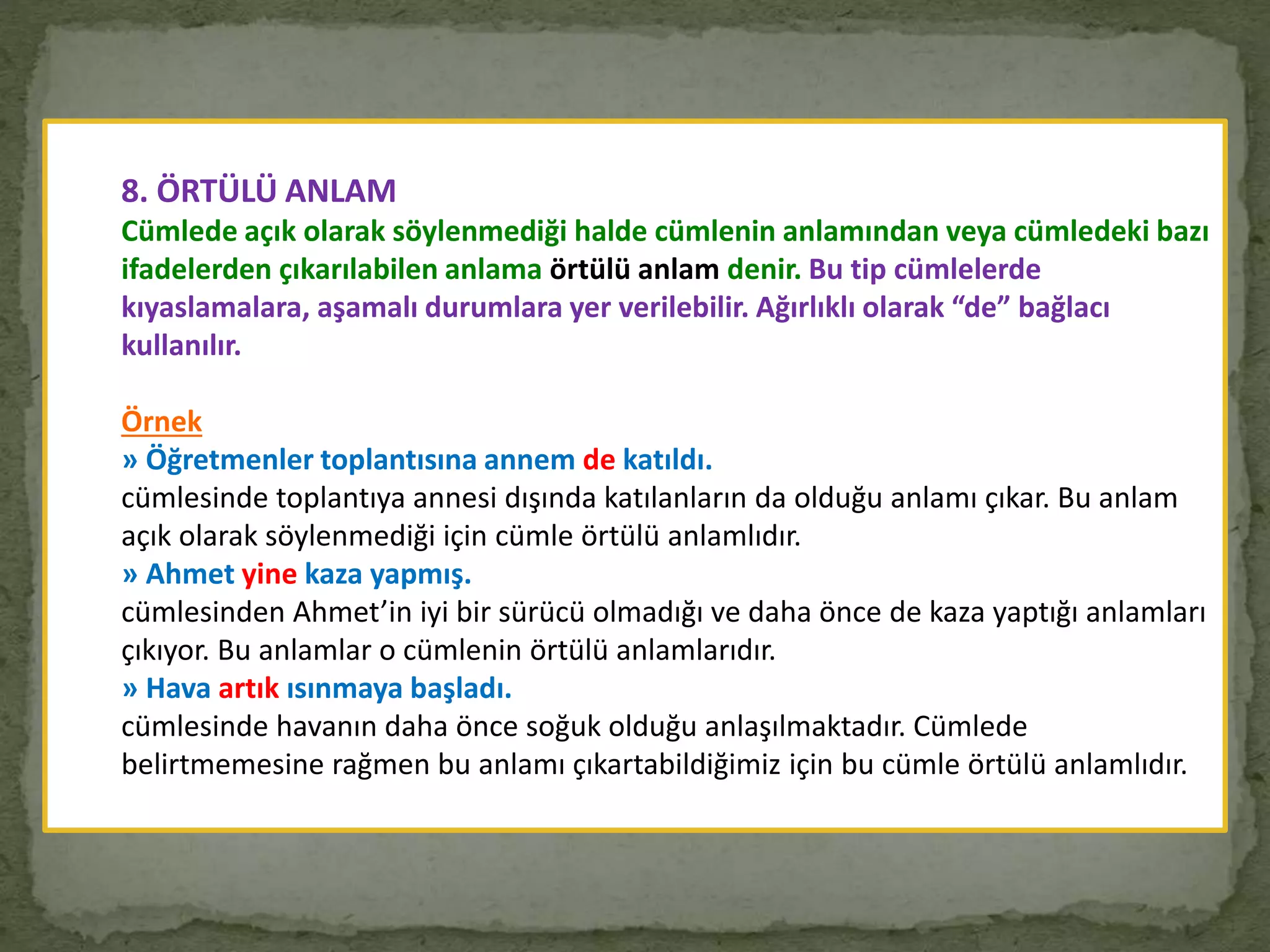 8. ÖRTÜLÜ ANLAM
Cümlede açık olarak söylenmediği halde cümlenin anlamından veya cümledeki bazı ifadelerden çıkarılabilen anlama örtülü anlam denir. Bu tip cümlelerde kıyaslamalara, aşamalı durumlara yer verilebilir. Ağırlıklı olarak “de” bağlacı kullanılır.

Örnek
» Öğretmenler toplantısına annem de katıldı.
cümlesinde toplantıya annesi dışında katılanların da olduğu anlamı çıkar. Bu anlam açık olarak söylenmediği için cümle örtülü anlamlıdır.
» Ahmet yine kaza yapmış.
cümlesinden Ahmet’in iyi bir sürücü olmadığı ve daha önce de kaza yaptığı anlamları çıkıyor. Bu anlamlar o cümlenin örtülü anlamlarıdır.
» Hava artık ısınmaya başladı.
cümlesinde havanın daha önce soğuk olduğu anlaşılmaktadır. Cümlede belirtmemesine rağmen bu anlamı çıkartabildiğimiz için bu cümle örtülü anlamlıdır.